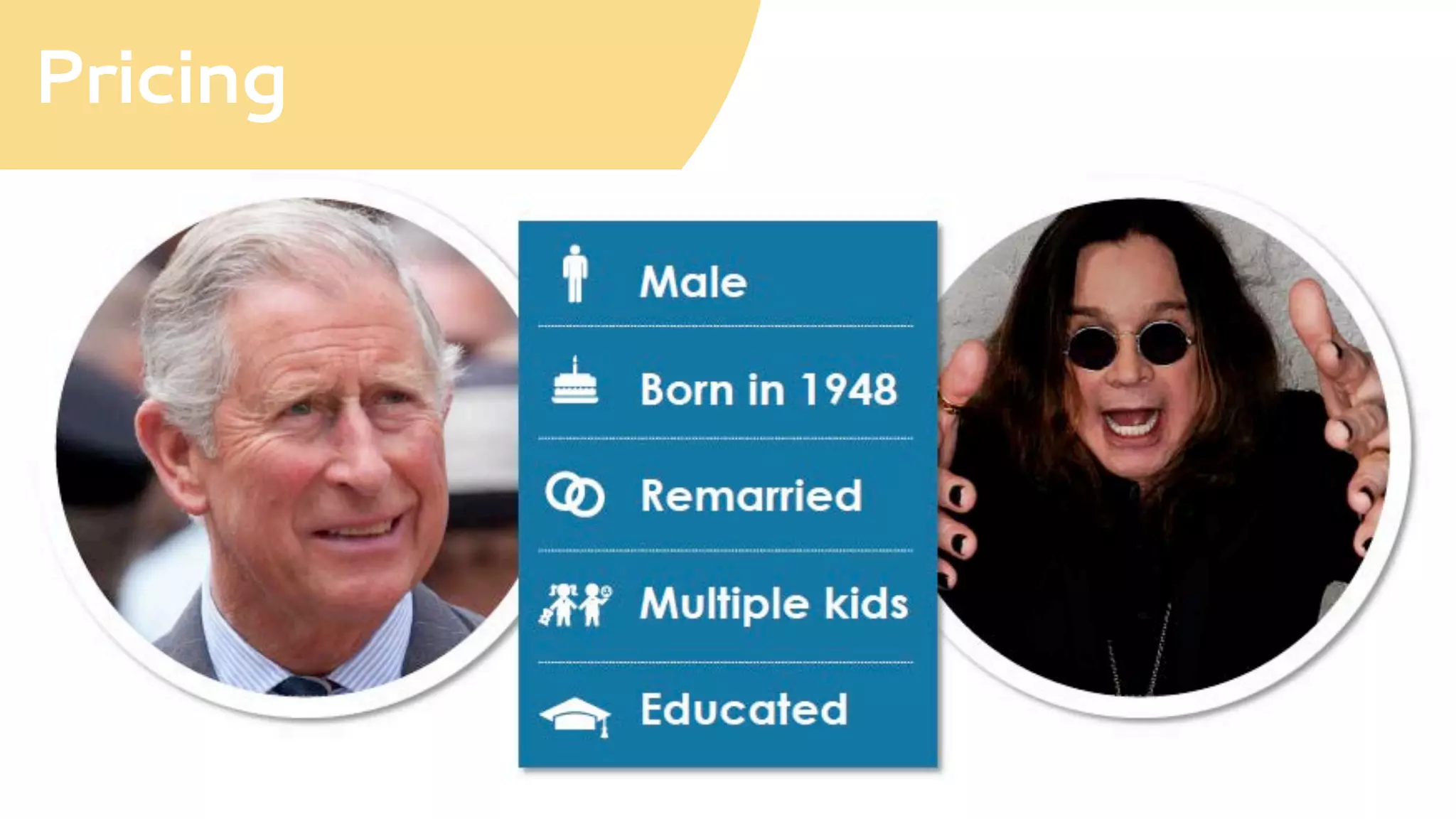 Pricing

Male

Born in 1948

Remarried

Multiple kids

Educated